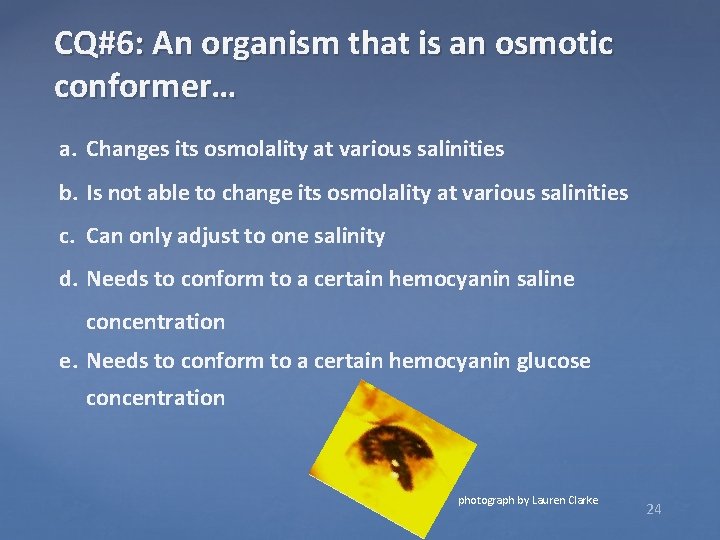 CQ#6: An organism that is an osmotic conformer…

a. Changes its osmolality at various salinities

b. Is not able to change its osmolality at various salinities

c. Can only adjust to one salinity

d. Needs to conform to a certain hemocyanin saline concentration

e. Needs to conform to a certain hemocyanin glucose concentration

photograph by Lauren Clarke

24